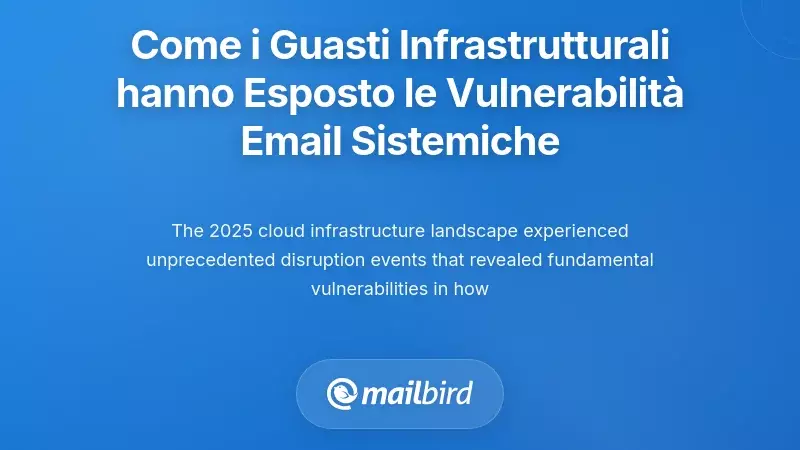 Come i Guasti Infrastrutturali hanno Esposto le Vulnerabilità Email Sistemiche

The 2025 cloud infrastructure landscape experienced unprecedented disruption events that revealed fundamental vulnerabilities in how

mailbird